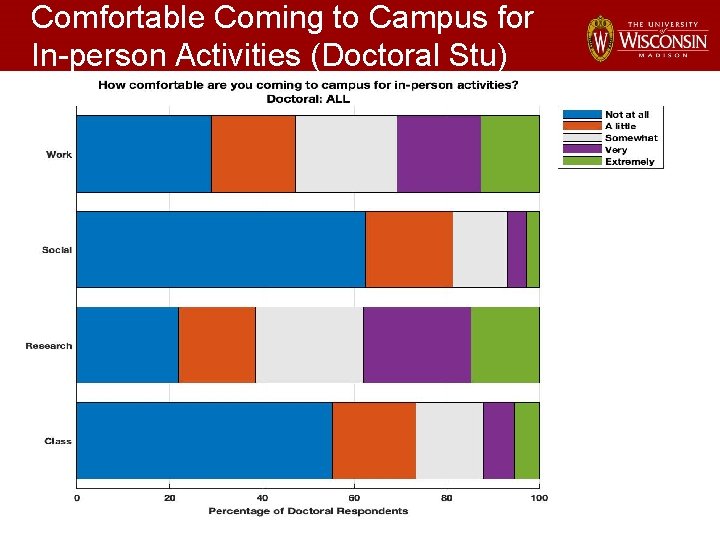 Comfortable Coming to Campus for In-person Activities (Doctoral Stu)

THE UNIVERSITY of WISCONSIN MADISON

How comfortable are you coming to campus for in-person activities?
Doctoral: ALL

Not at all
A little
Somewhat
Very
Extremely

Work

Social

Research

Class

0 20 40 60 80 100

Percentage of Doctoral Respondents